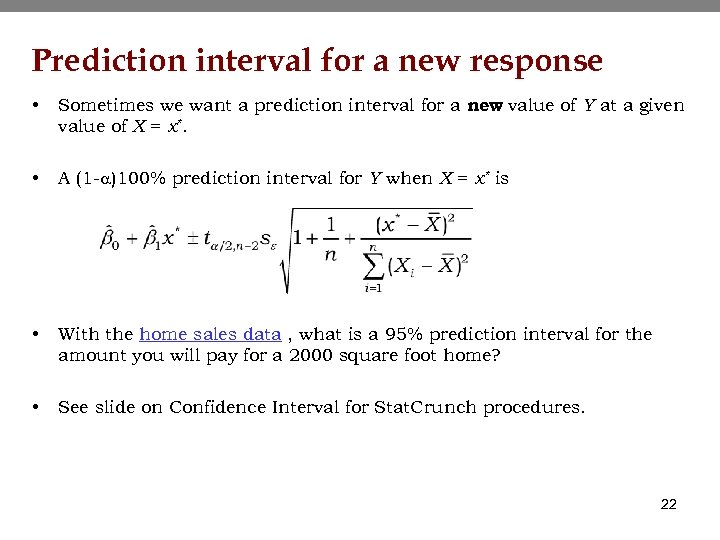 Prediction interval for a new response

• Sometimes we want a prediction interval for a **new** value of $Y$ at a given value of $X = x^*$.

• A (1-α)100% prediction interval for $Y$ when $X = x^*$ is

$\hat{\beta}_0 + \hat{\beta}_1 x^* \pm t_{\alpha/2,n-2} s_\varepsilon \sqrt{1 + \frac{1}{n} + \frac{(x^* - \bar{X})^2}{\sum_{i=1}^{n}(X_i - \bar{X})^2}}$

• With the home sales data , what is a 95% prediction interval for the amount you will pay for a 2000 square foot home?

• See slide on Confidence Interval for StatCrunch procedures.

22